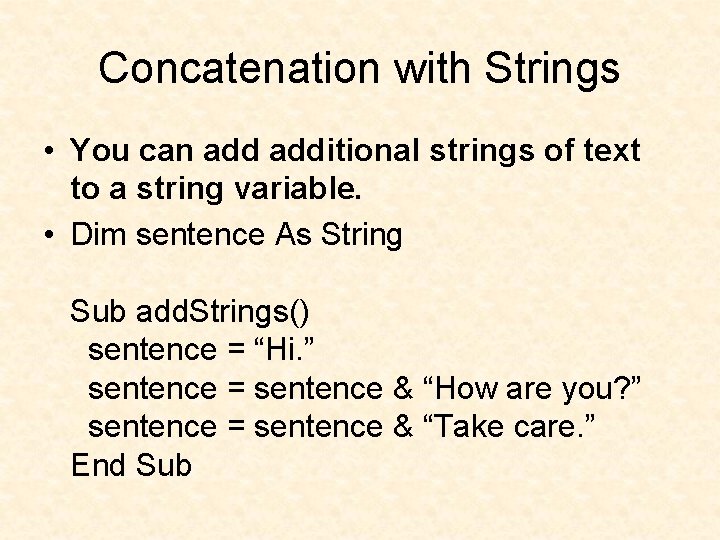 Concatenation with Strings

• You can add additional strings of text to a string variable.

• Dim sentence As String

Sub addStrings()
  sentence = “Hi.”
  sentence = sentence & “How are you?”
  sentence = sentence & “Take care.”
End Sub